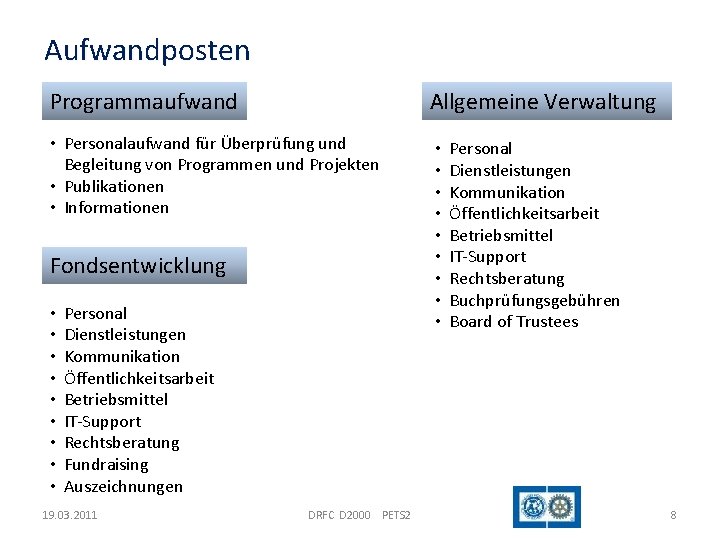 Aufwandposten

Programmaufwand

• Personalaufwand für Überprüfung und Begleitung von Programmen und Projekten
• Publikationen
• Informationen

Fondsentwicklung

• Personal
• Dienstleistungen
• Kommunikation
• Öffentlichkeitsarbeit
• Betriebsmittel
• IT-Support
• Rechtsberatung
• Fundraising
• Auszeichnungen

Allgemeine Verwaltung

• Personal
• Dienstleistungen
• Kommunikation
• Öffentlichkeitsarbeit
• Betriebsmittel
• IT-Support
• Rechtsberatung
• Buchprüfungsgebühren
• Board of Trustees

19.03.2011

DRFC D2000 PETS2

8